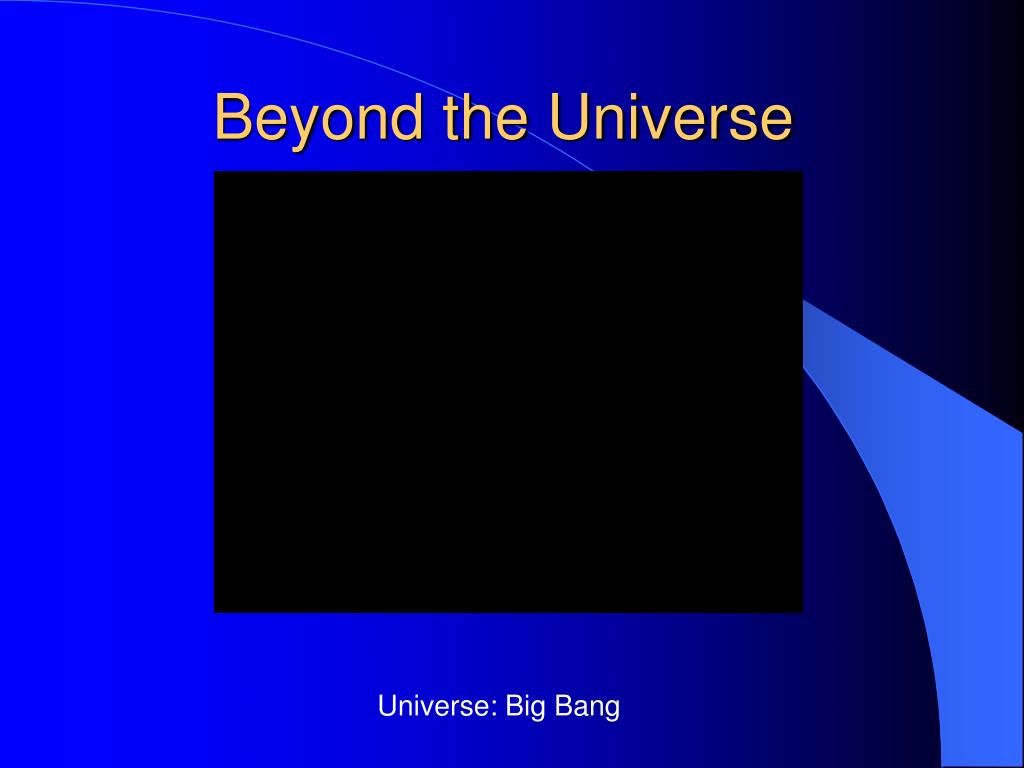 Beyond the Universe

Universe: Big Bang